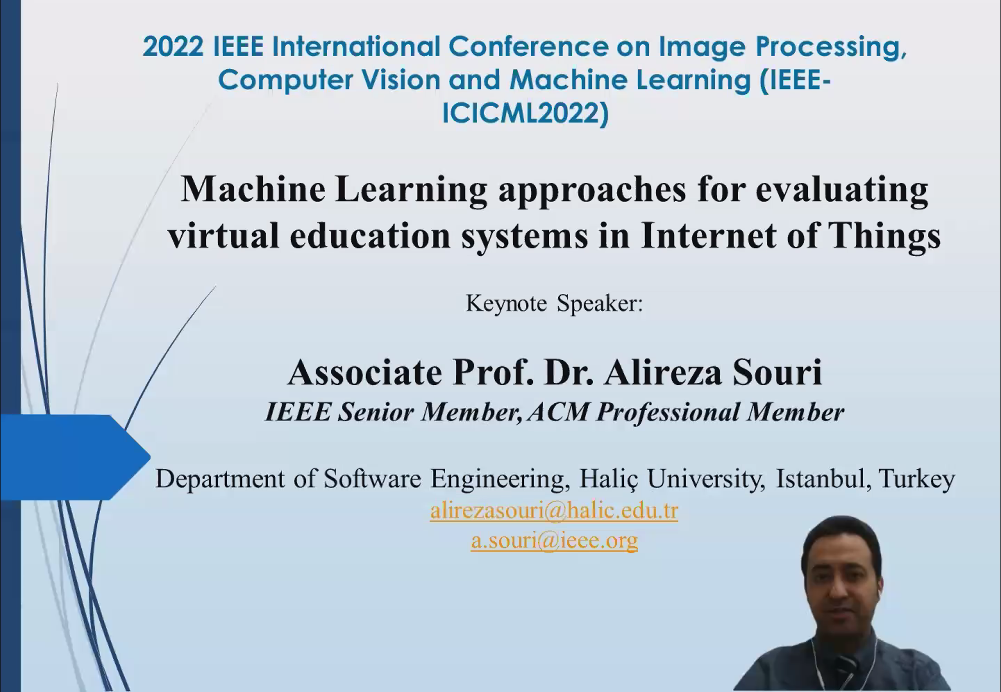 2022 IEEE International Conference on Image Processing, Computer Vision and Machine Learning (IEEE-ICICML2022)

Machine Learning approaches for evaluating virtual education systems in Internet of Things

Keynote Speaker:

Associate Prof. Dr. Alireza Souri
IEEE Senior Member, ACM Professional Member

Department of Software Engineering, Haliç University, Istanbul, Turkey
alirezasouri@halic.edu.tr
a.souri@ieee.org